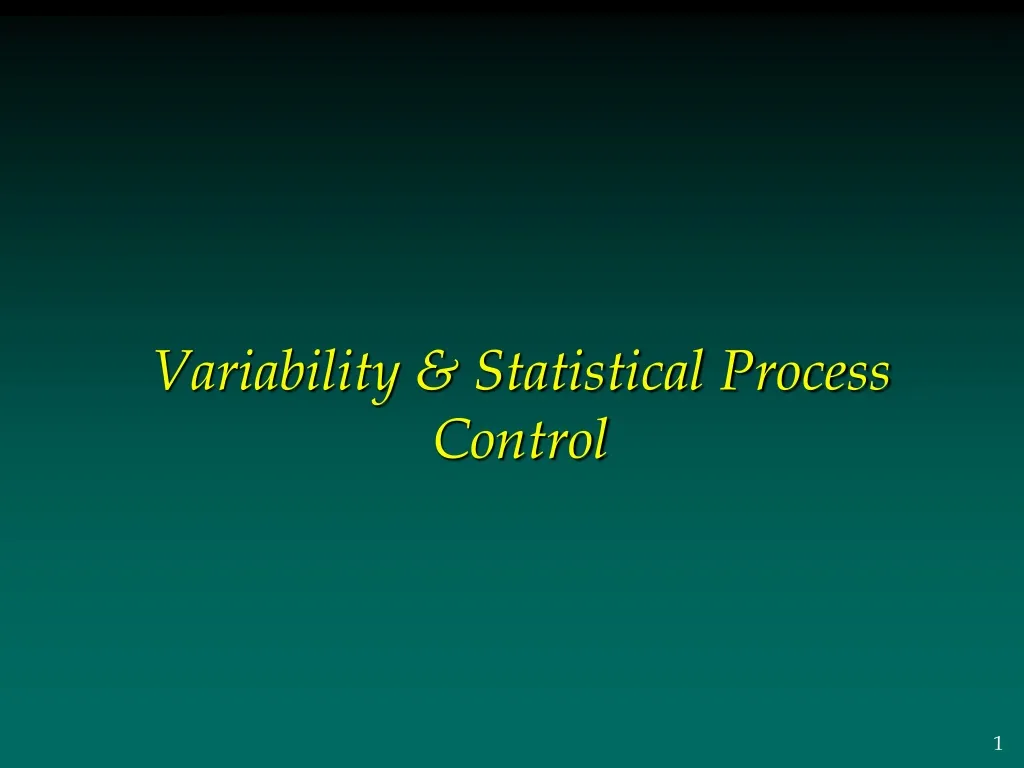 Variability & Statistical Process Control

1